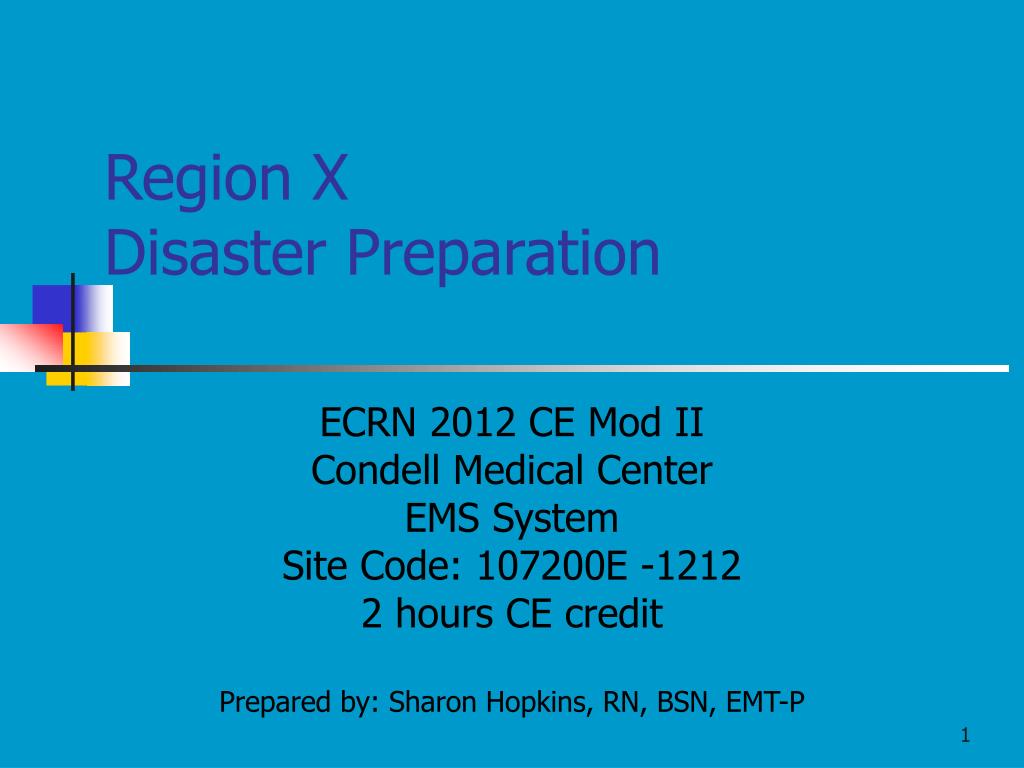 Region X
Disaster Preparation

ECRN 2012 CE Mod II
Condell Medical Center
EMS System
Site Code: 107200E -1212
2 hours CE credit

Prepared by: Sharon Hopkins, RN, BSN, EMT-P

1